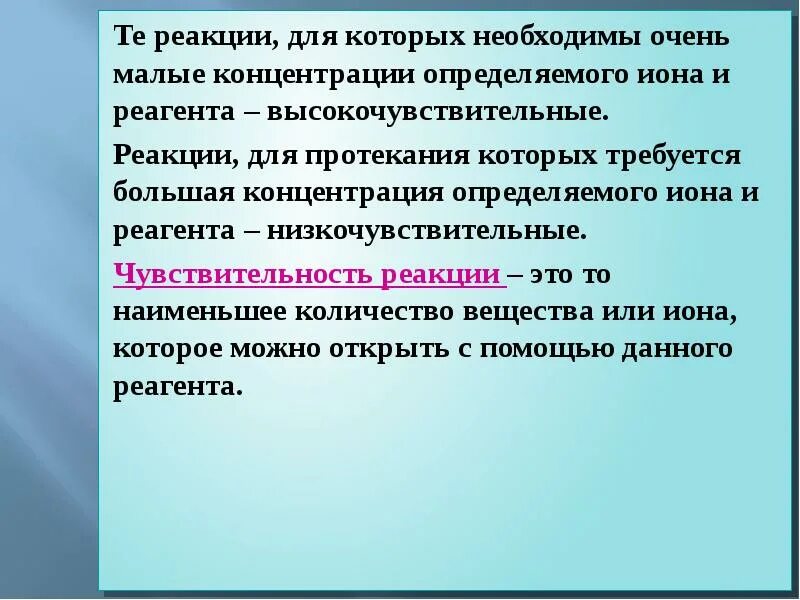 Те реакции, для которых необходимы очень малые концентрации определяемого иона и реагента – высокочувствительные.

Реакции, для протекания которых требуется большая концентрация определяемого иона и реагента – низкочувствительные.

Чувствительность реакции – это то наименьшее количество вещества или иона, которое можно открыть с помощью данного реагента.